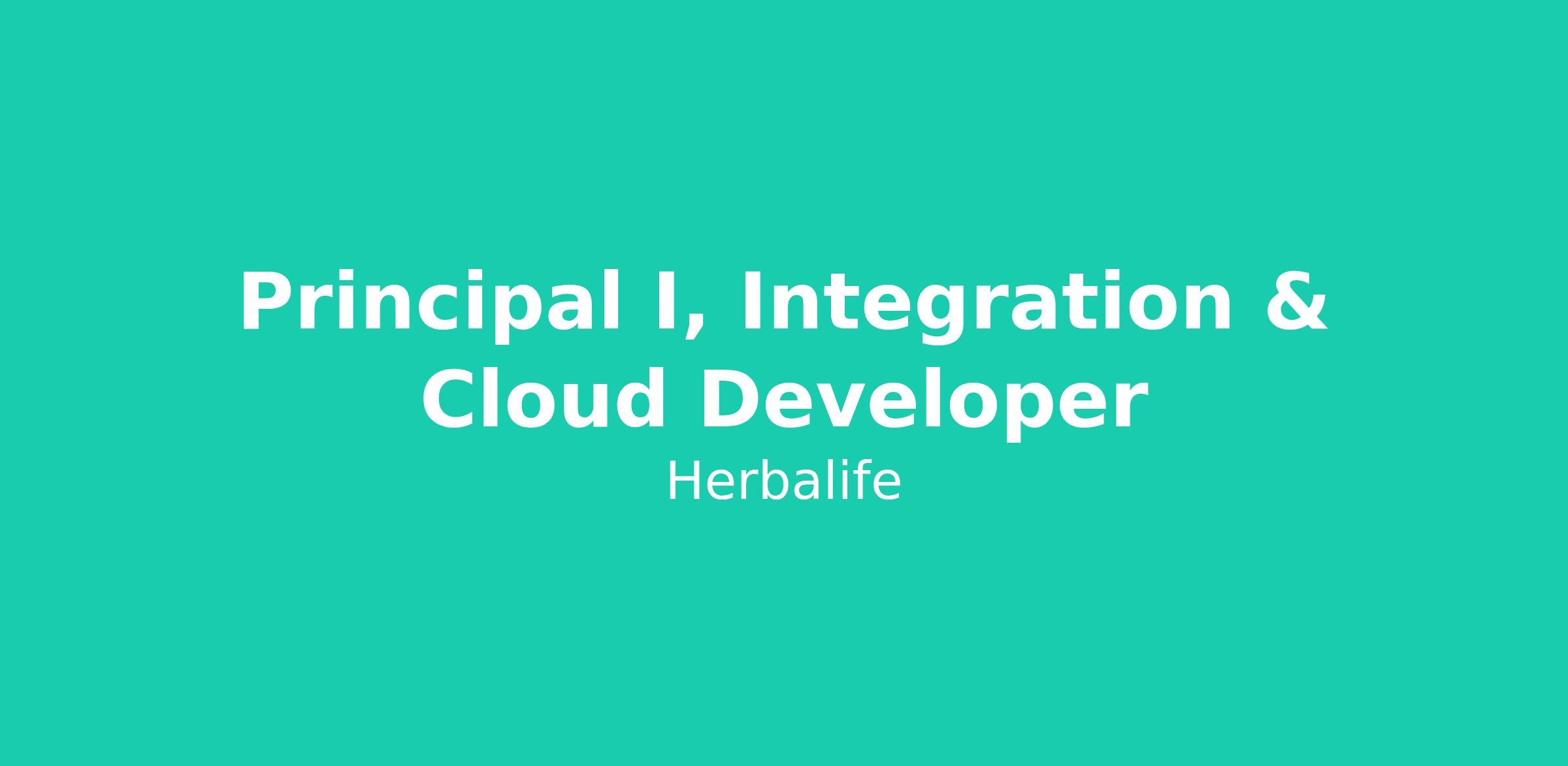 Principal I, Integration & Cloud Developer

Herbalife